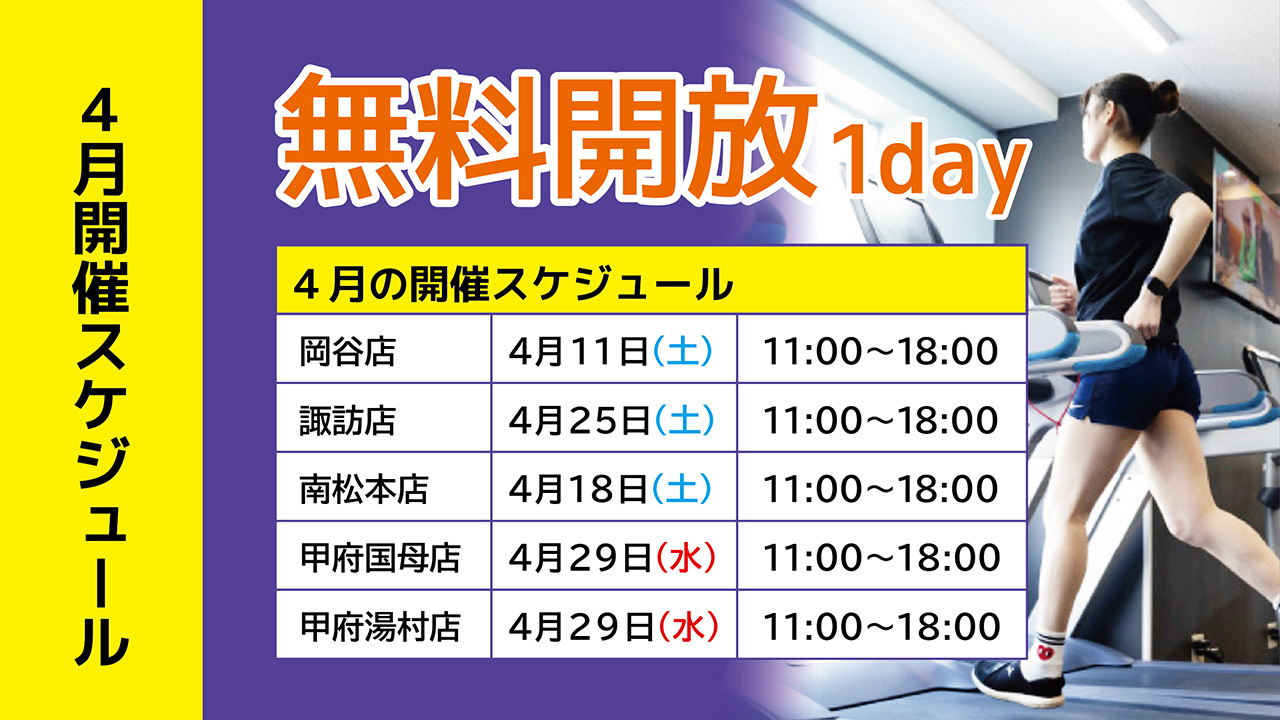 ４月開催スケジュール

無料開放 1day

| ４月の開催スケジュール | | |
|---|---|---|
| 岡谷店 | 4月11日(土) | 11:00～18:00 |
| 諏訪店 | 4月25日(土) | 11:00～18:00 |
| 南松本店 | 4月18日(土) | 11:00～18:00 |
| 甲府国母店 | 4月29日(水) | 11:00～18:00 |
| 甲府湯村店 | 4月29日(水) | 11:00～18:00 |